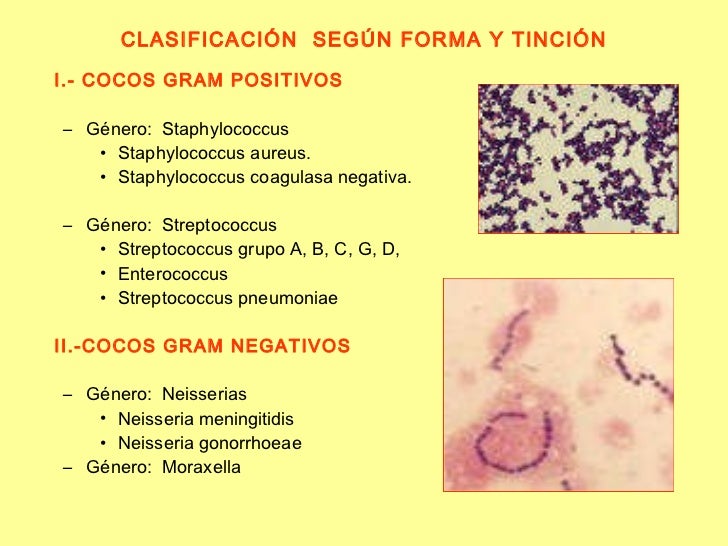 CLASIFICACIÓN SEGÚN FORMA Y TINCIÓN

I.- COCOS GRAM POSITIVOS

– Género: Staphylococcus
• Staphylococcus aureus.
• Staphylococcus coagulasa negativa.

– Género: Streptococcus
• Streptococcus grupo A, B, C, G, D,
• Enterococcus
• Streptococcus pneumoniae

II.-COCOS GRAM NEGATIVOS

– Género: Neisserias
• Neisseria meningitidis
• Neisseria gonorrhoeae
– Género: Moraxella